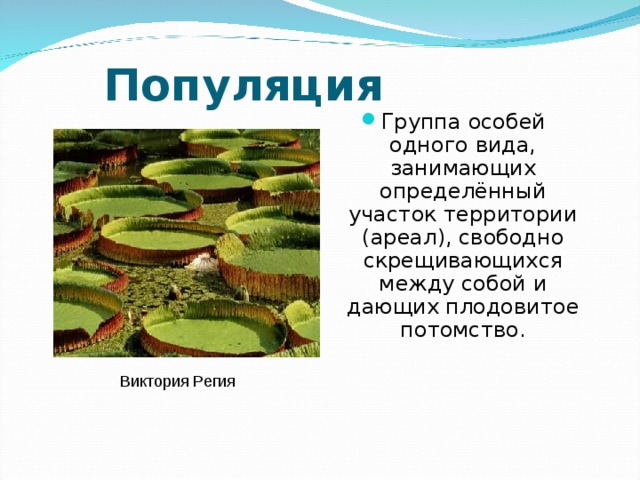 Популяция

• Группа особей одного вида, занимающих определённый участок территории (ареал), свободно скрещивающихся между собой и дающих плодовитое потомство.

Виктория Регия